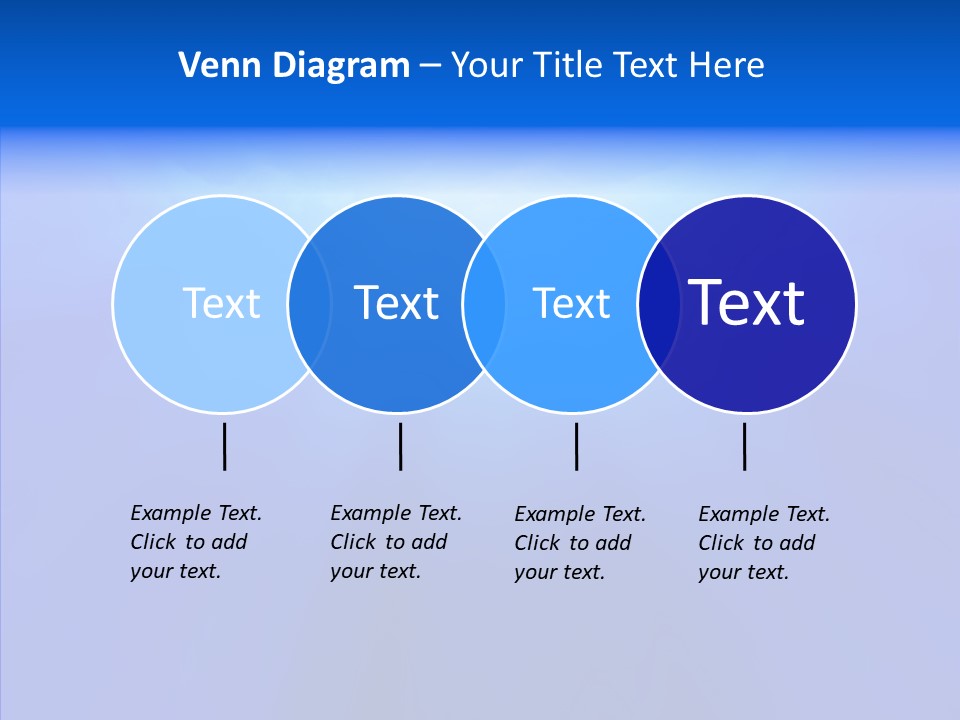 Venn Diagram – Your Title Text Here

Text

Text

Text

Text

Example Text. Click to add your text.

Example Text. Click to add your text.

Example Text. Click to add your text.

Example Text. Click to add your text.